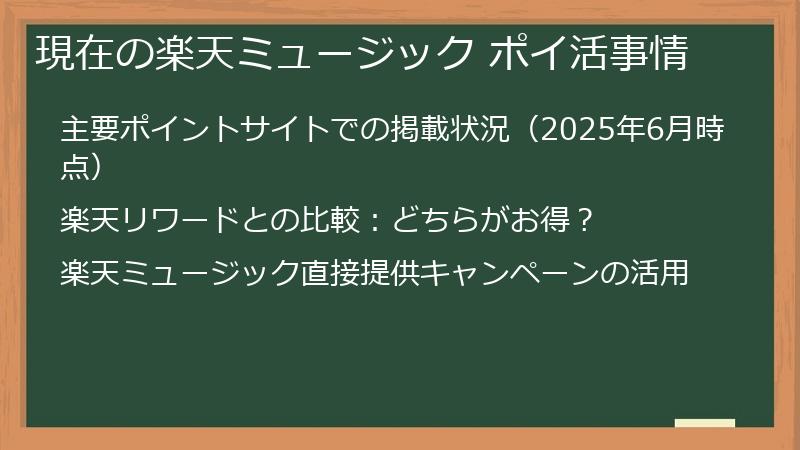 現在の楽天ミュージック ポイ活事情

主要ポイントサイトでの掲載状況（2025年6月時点）

楽天リワードとの比較：どちらがお得？

楽天ミュージック直接提供キャンペーンの活用